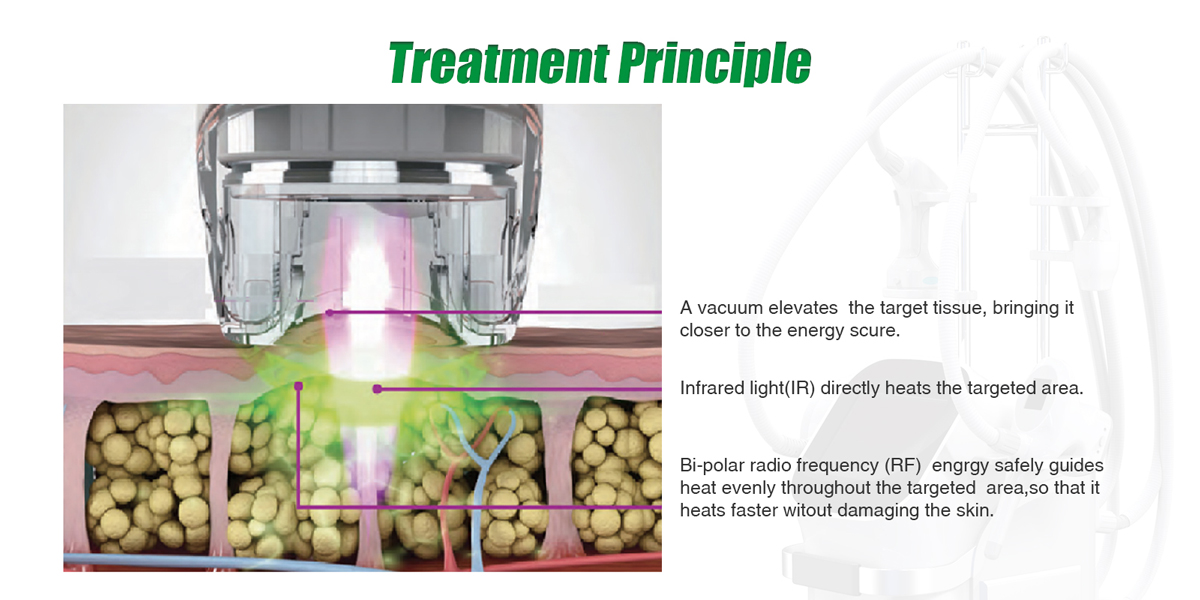 Treatment Principle

A vacuum elevates the target tissue, bringing it closer to the energy scure.

Infrared light(IR) directly heats the targeted area.

Bi-polar radio frequency (RF) engrgy safely guides heat evenly throughout the targeted area,so that it heats faster witout damaging the skin.